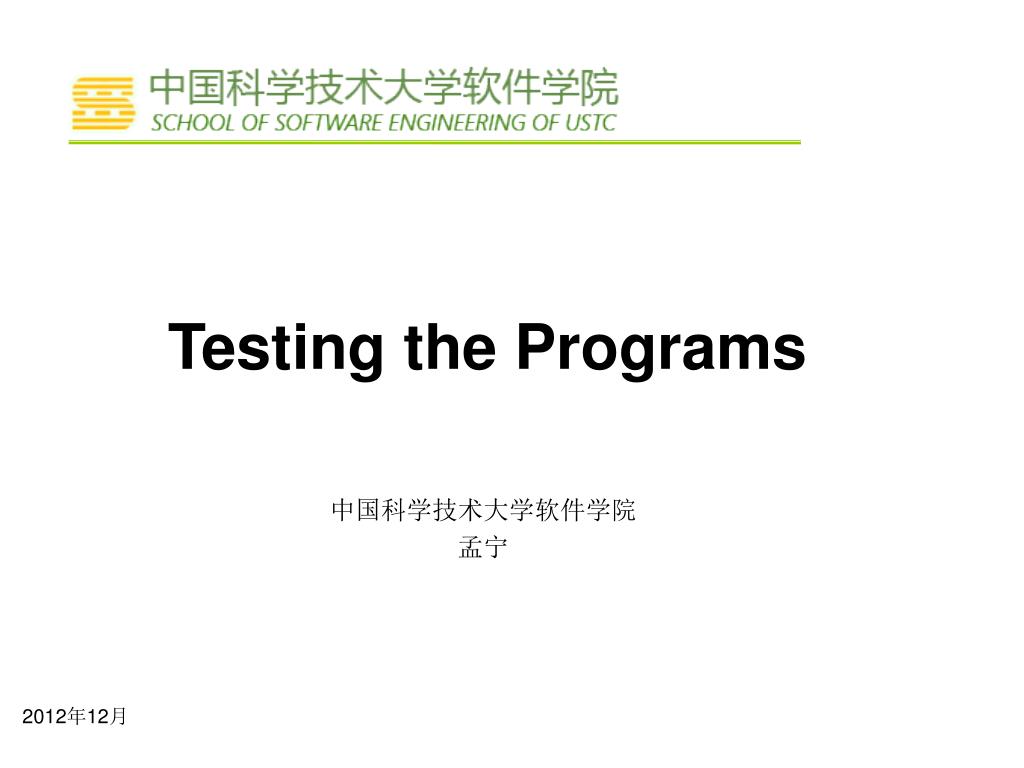 中国科学技术大学软件学院
SCHOOL OF SOFTWARE ENGINEERING OF USTC

Testing the Programs

中国科学技术大学软件学院
孟宁

2012年12月